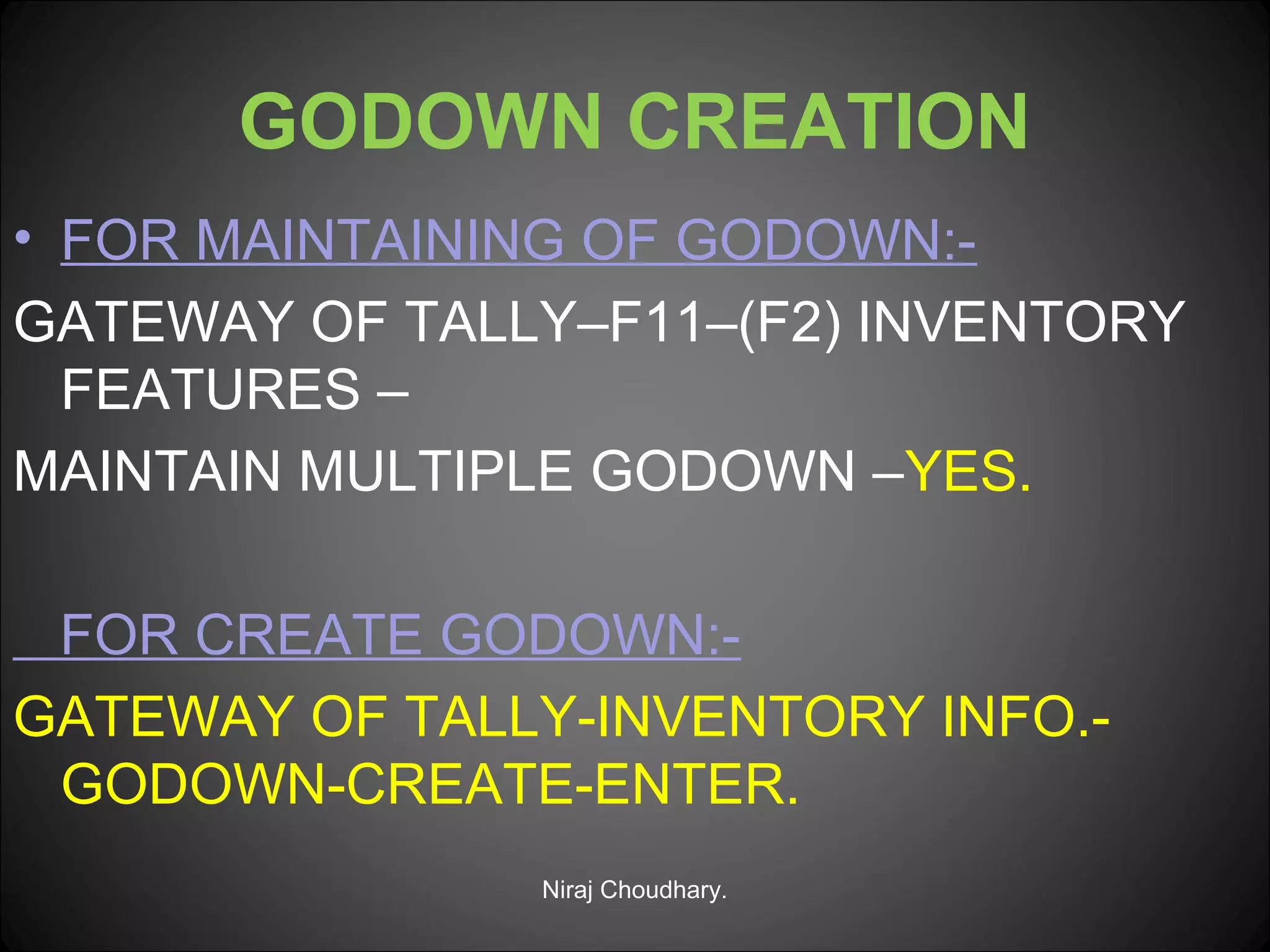 GODOWN CREATION

• FOR MAINTAINING OF GODOWN:-

GATEWAY OF TALLY–F11–(F2) INVENTORY FEATURES –

MAINTAIN MULTIPLE GODOWN –YES.

FOR CREATE GODOWN:-

GATEWAY OF TALLY-INVENTORY INFO.-GODOWN-CREATE-ENTER.

Niraj Choudhary.